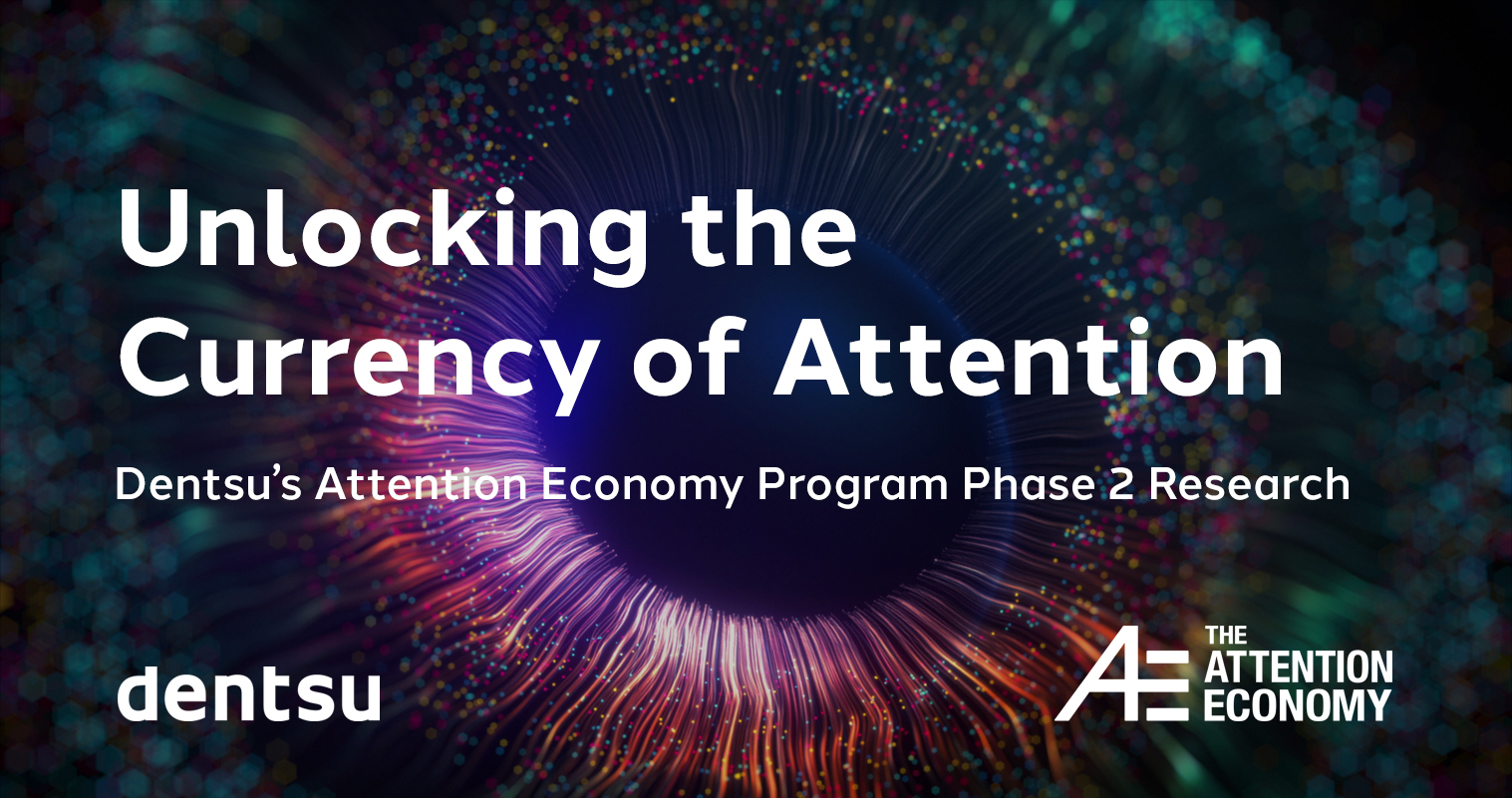 Unlocking the Currency of Attention

Dentsu's Attention Economy Program Phase 2 Research

dentsu

AE THE ATTENTION ECONOMY